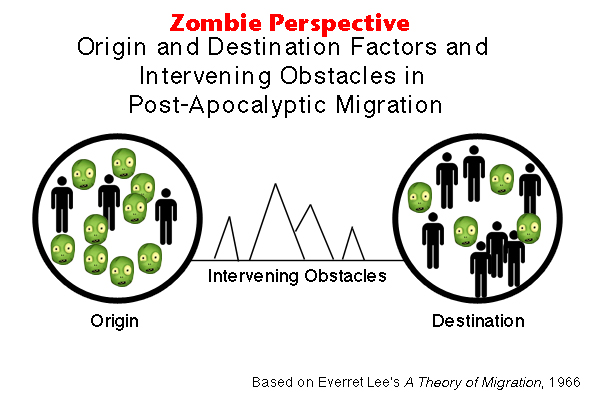 Zombie Perspective

Origin and Destination Factors and Intervening Obstacles in Post-Apocalyptic Migration

Intervening Obstacles

Origin

Destination

Based on Everret Lee's A Theory of Migration, 1966